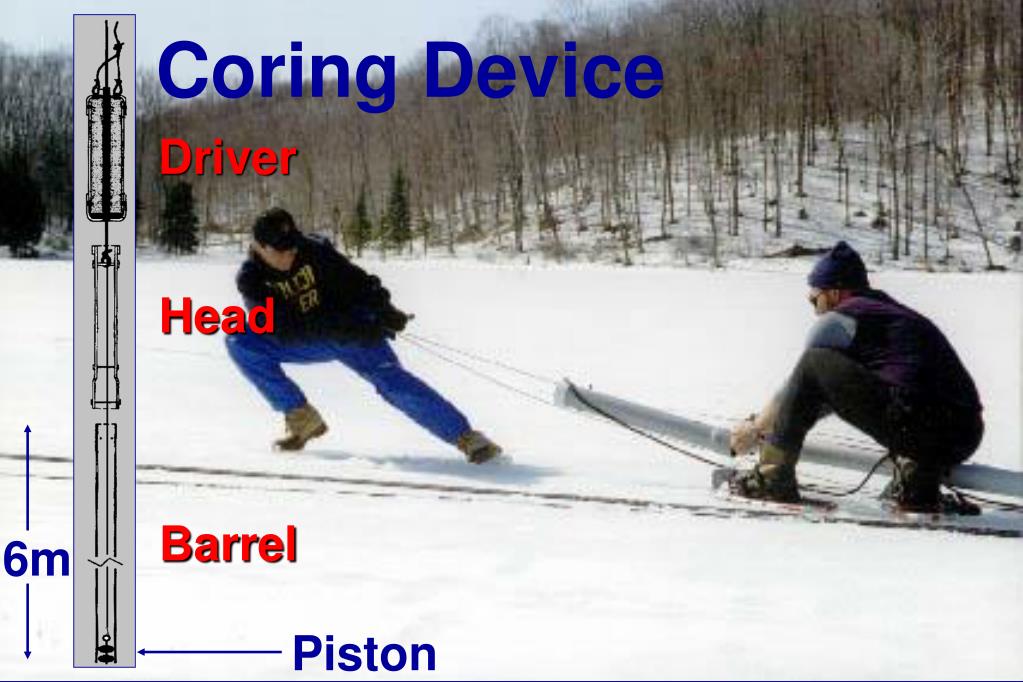 Coring Device

Driver

Head

Barrel

6m

Piston